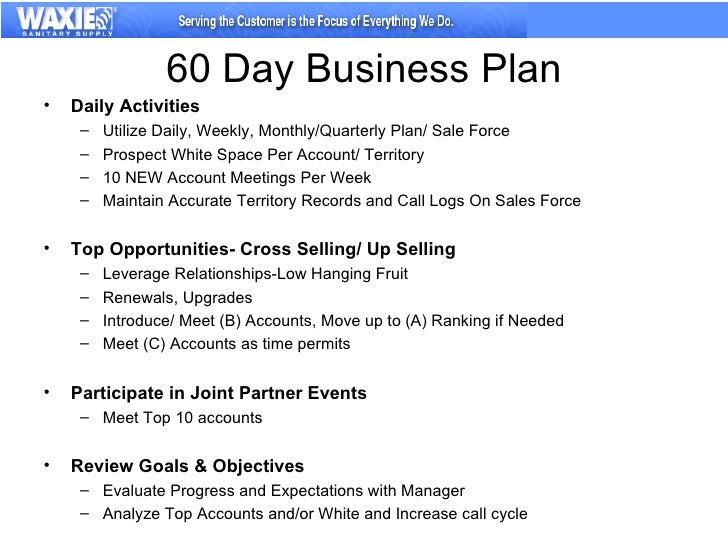 WAXIE SANITARY SUPPLY
Serving the Customer is the Focus of Everything We Do.

60 Day Business Plan

• Daily Activities
– Utilize Daily, Weekly, Monthly/Quarterly Plan/ Sale Force
– Prospect White Space Per Account/ Territory
– 10 NEW Account Meetings Per Week
– Maintain Accurate Territory Records and Call Logs On Sales Force

• Top Opportunities- Cross Selling/ Up Selling
– Leverage Relationships-Low Hanging Fruit
– Renewals, Upgrades
– Introduce/ Meet (B) Accounts, Move up to (A) Ranking if Needed
– Meet (C) Accounts as time permits

• Participate in Joint Partner Events
– Meet Top 10 accounts

• Review Goals & Objectives
– Evaluate Progress and Expectations with Manager
– Analyze Top Accounts and/or White and Increase call cycle